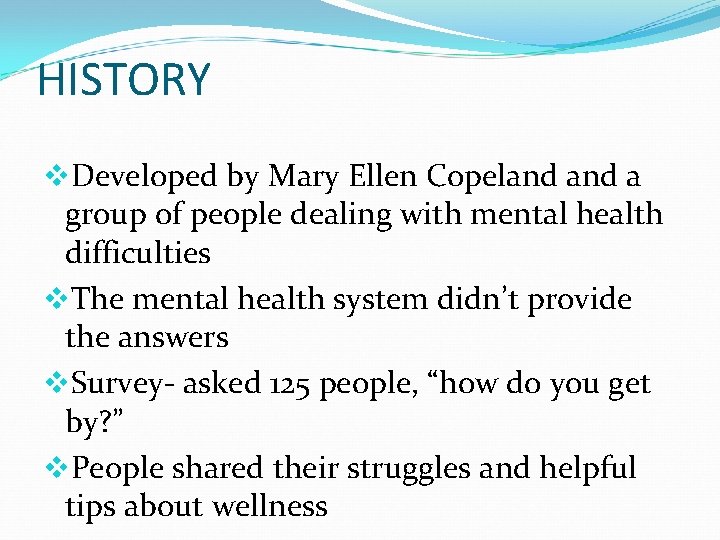 HISTORY

❖Developed by Mary Ellen Copeland and a group of people dealing with mental health difficulties

❖The mental health system didn't provide the answers

❖Survey- asked 125 people, "how do you get by?"

❖People shared their struggles and helpful tips about wellness